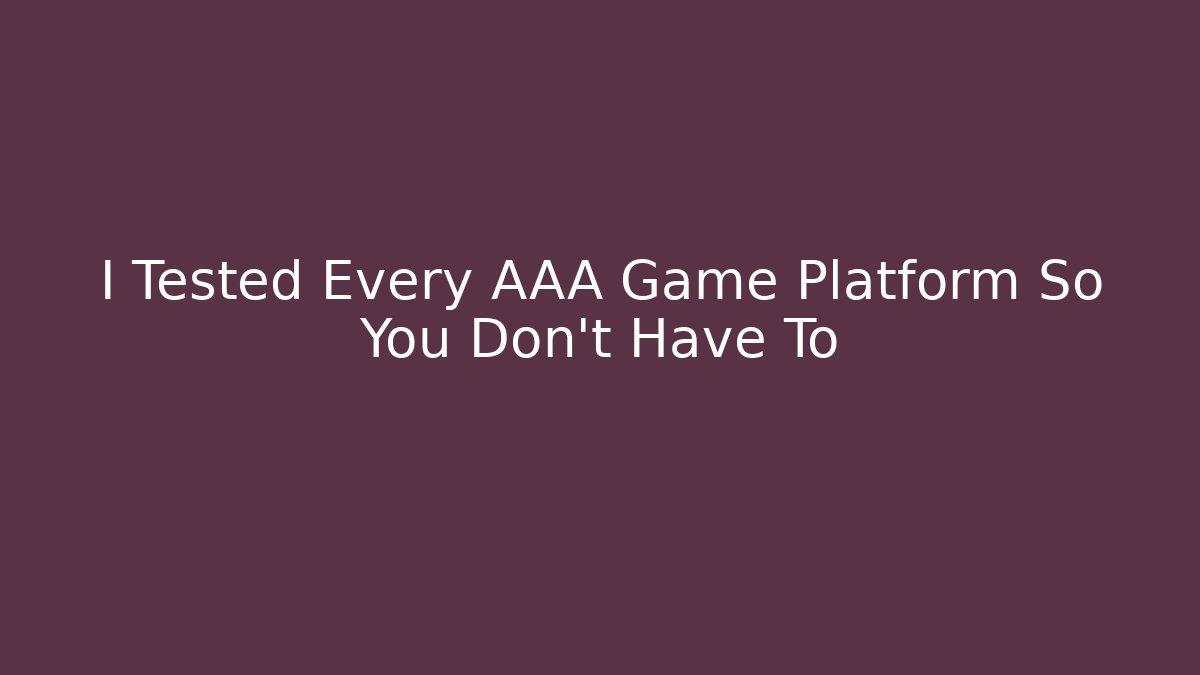 I Tested Every AAA Game Platform So You Don't Have To